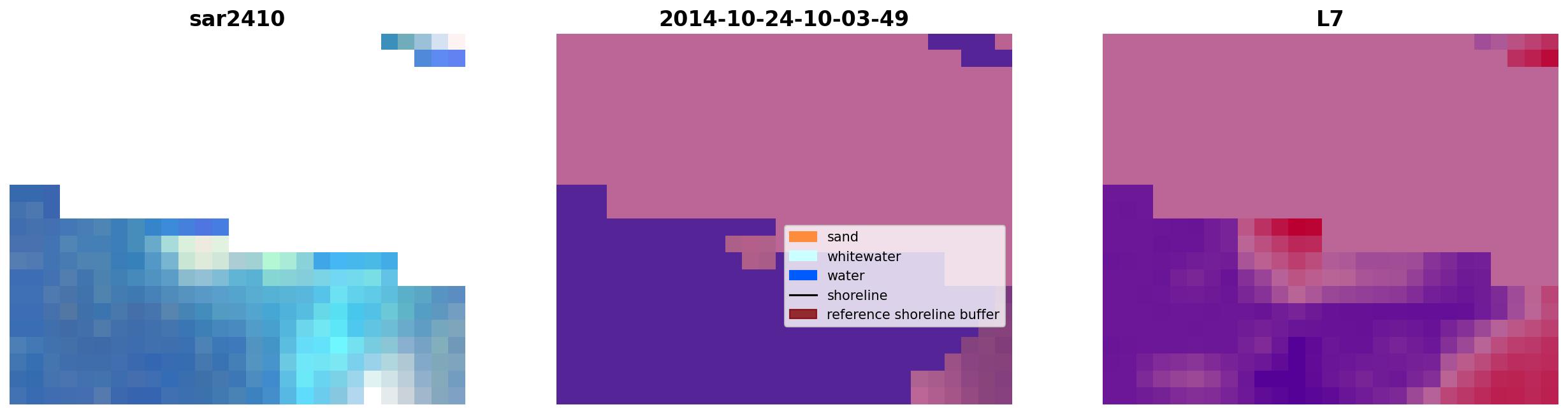 sar2410

2014-10-24-10-03-49

sand
whitewater
water
shoreline
reference shoreline buffer

L7